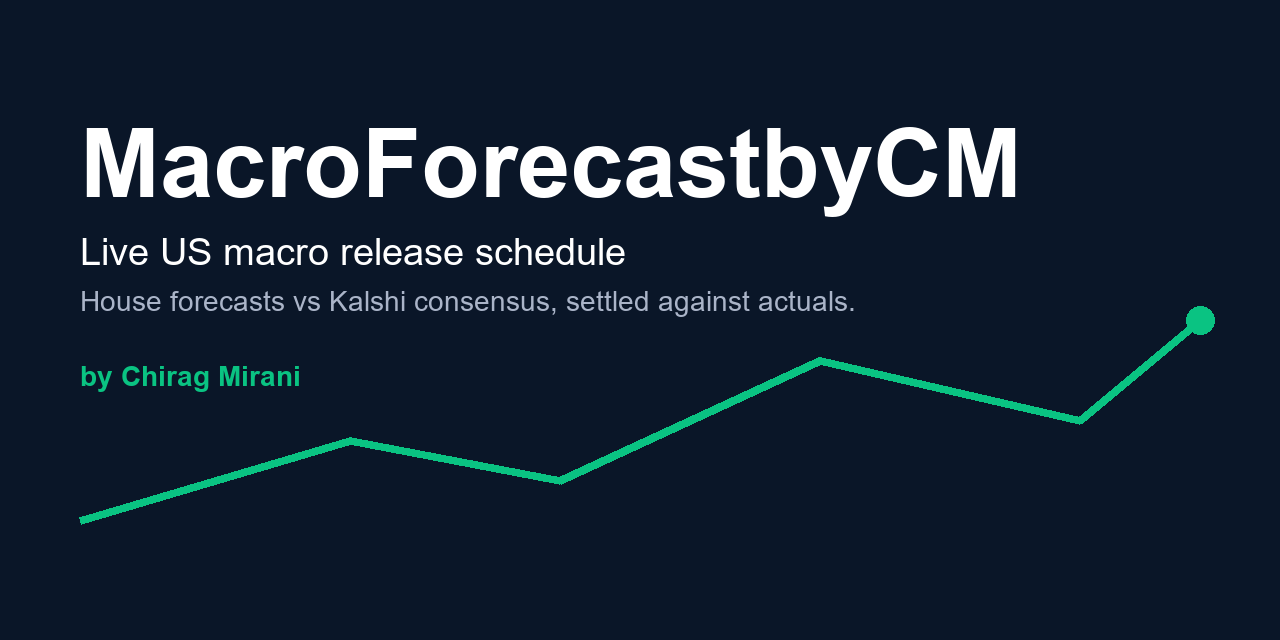 MacroForecastbyCM

Live US macro release schedule

House forecasts vs Kalshi consensus, settled against actuals.

by Chirag Mirani